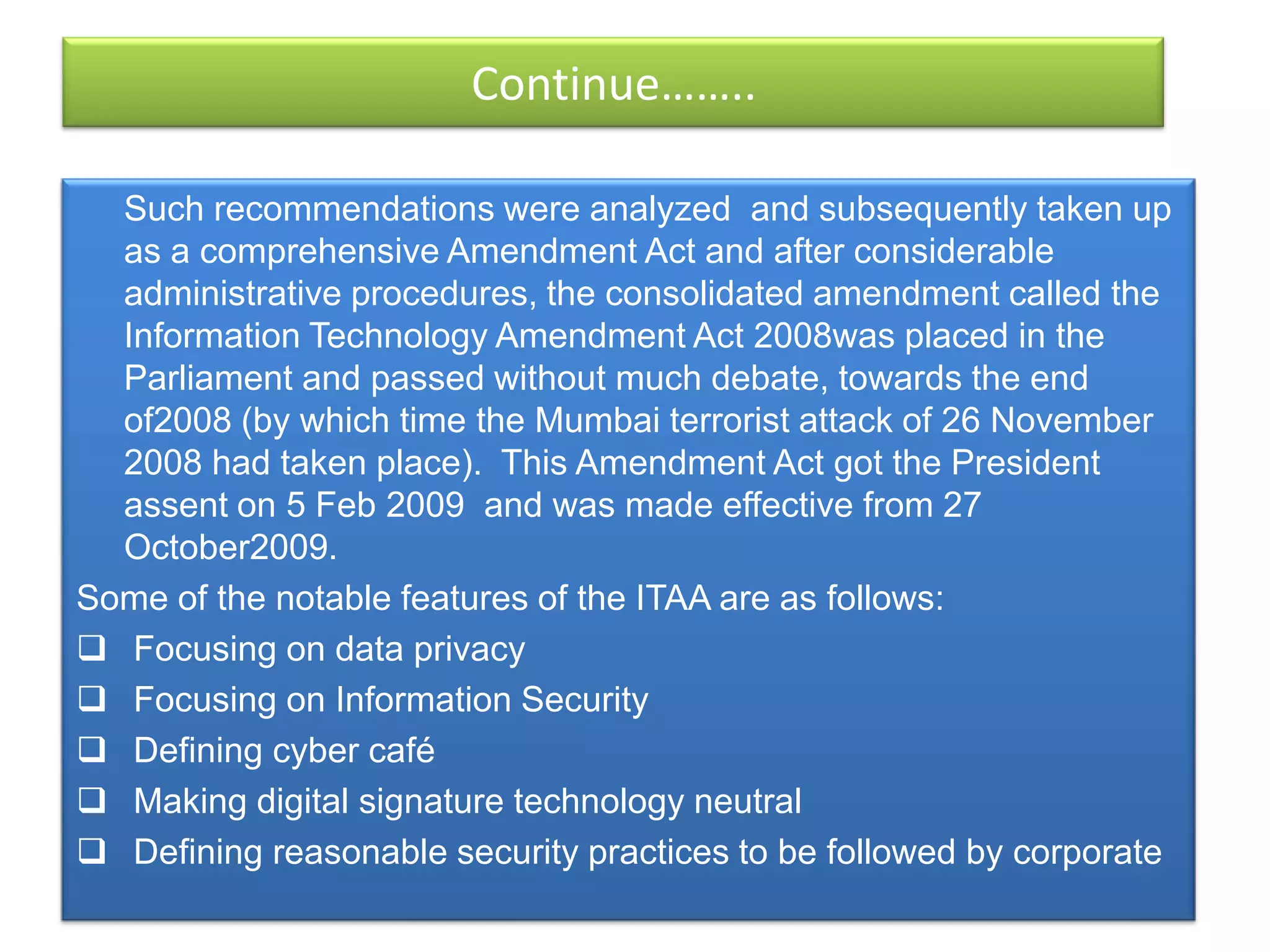 Continue……..

Such recommendations were analyzed and subsequently taken up as a comprehensive Amendment Act and after considerable administrative procedures, the consolidated amendment called the Information Technology Amendment Act 2008was placed in the Parliament and passed without much debate, towards the end of2008 (by which time the Mumbai terrorist attack of 26 November 2008 had taken place). This Amendment Act got the President assent on 5 Feb 2009 and was made effective from 27 October2009.

Some of the notable features of the ITAA are as follows:

❑ Focusing on data privacy
❑ Focusing on Information Security
❑ Defining cyber café
❑ Making digital signature technology neutral
❑ Defining reasonable security practices to be followed by corporate